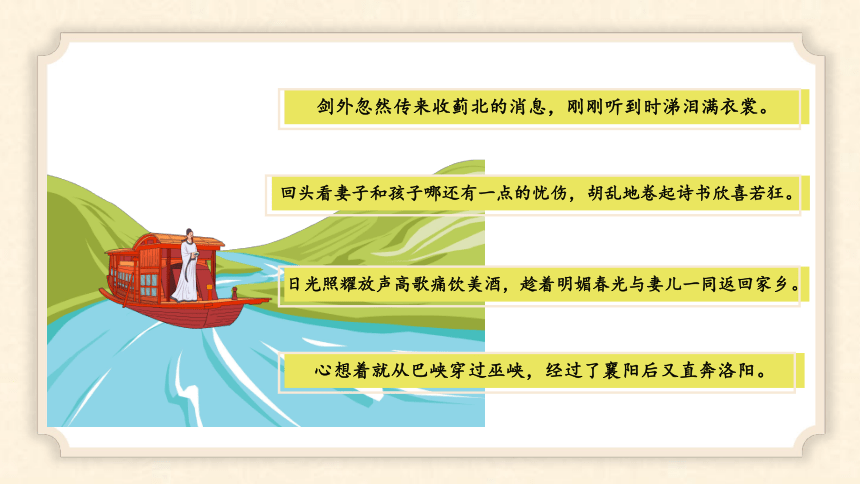 剑外忽然传来收蓟北的消息，刚刚听到时涕泪满衣裳。

回头看妻子和孩子哪还有一点的忧伤，胡乱地卷起诗书欣喜若狂。

日光照耀放声高歌痛饮美酒，趁着明媚春光与妻儿一同返回家乡。

心想着就从巴峡穿过巫峡，经过了襄阳后又直奔洛阳。